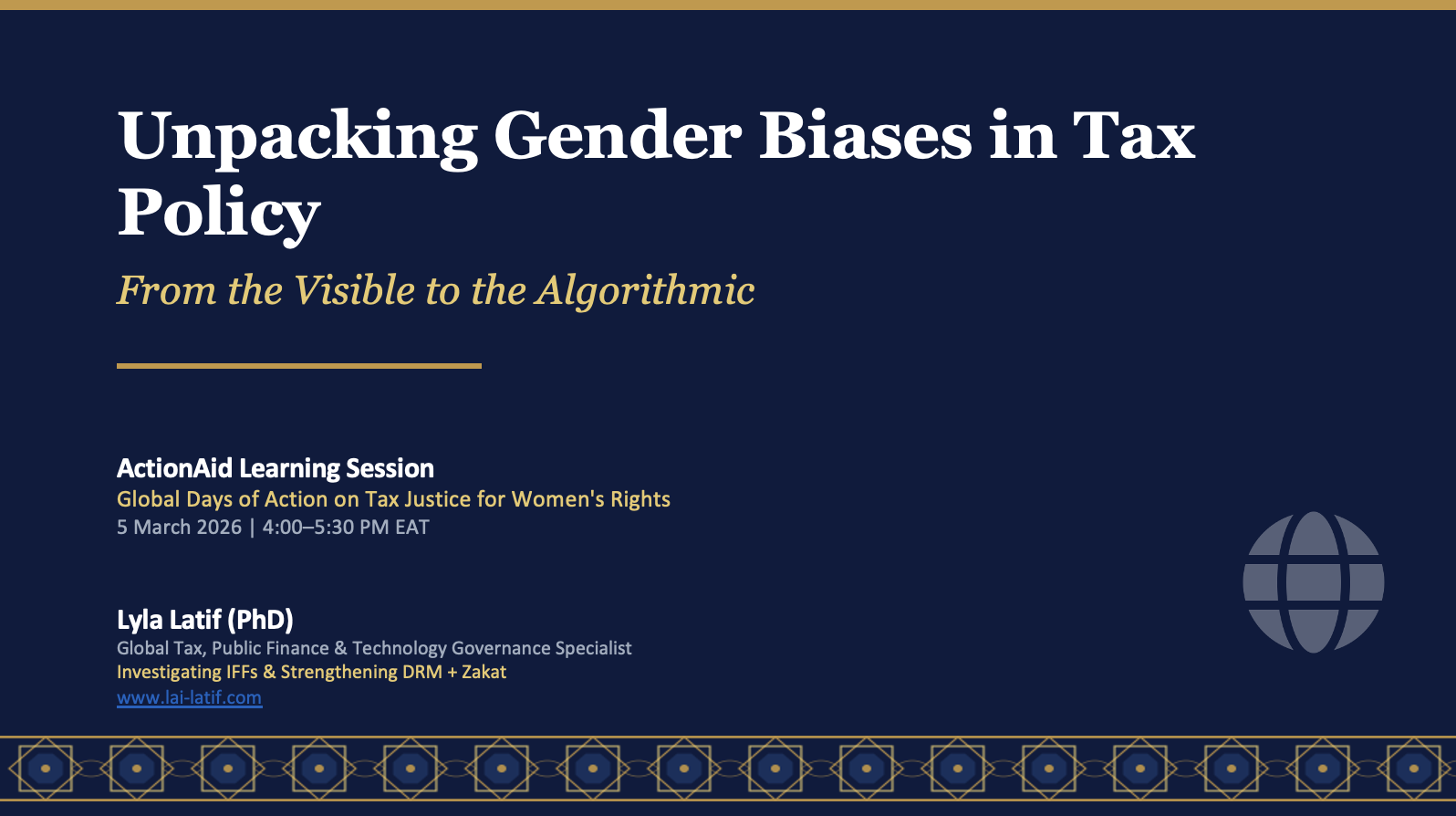 Unpacking Gender Biases in Tax Policy

From the Visible to the Algorithmic

ActionAid Learning Session
Global Days of Action on Tax Justice for Women's Rights
5 March 2026 | 4:00–5:30 PM EAT

Lyla Latif (PhD)
Global Tax, Public Finance & Technology Governance Specialist
Investigating IFFs & Strengthening DRM + Zakat
www.lai-latif.com